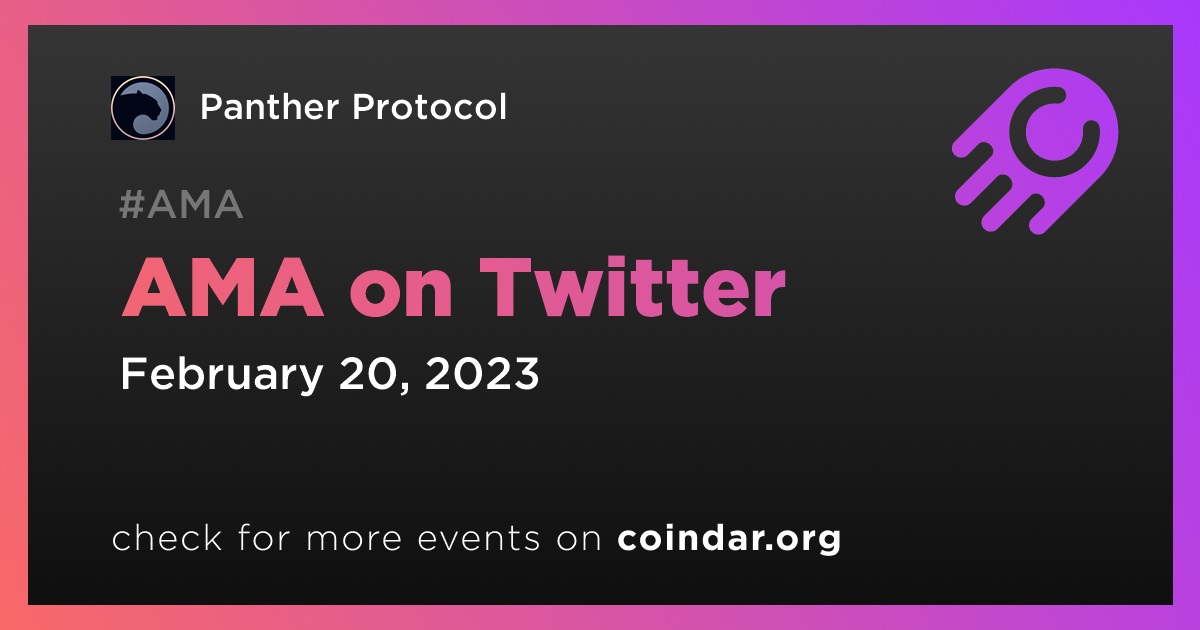 Panther Protocol

#AMA

AMA on Twitter

February 20, 2023

check for more events on coindar.org